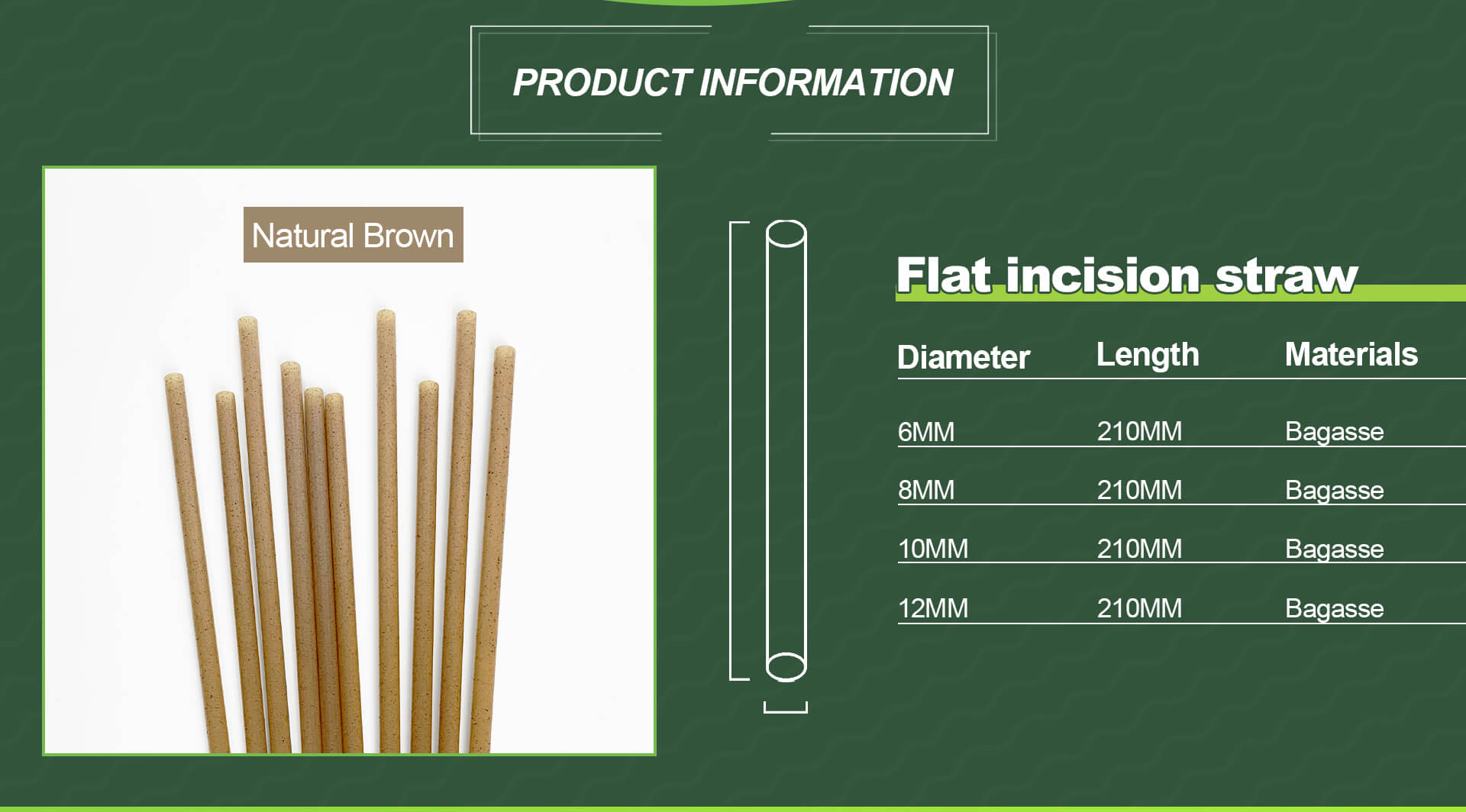 PRODUCT INFORMATION

Natural Brown

Flat incision straw

| Diameter | Length | Materials |
|---|---|---|
| 6MM | 210MM | Bagasse |
| 8MM | 210MM | Bagasse |
| 10MM | 210MM | Bagasse |
| 12MM | 210MM | Bagasse |